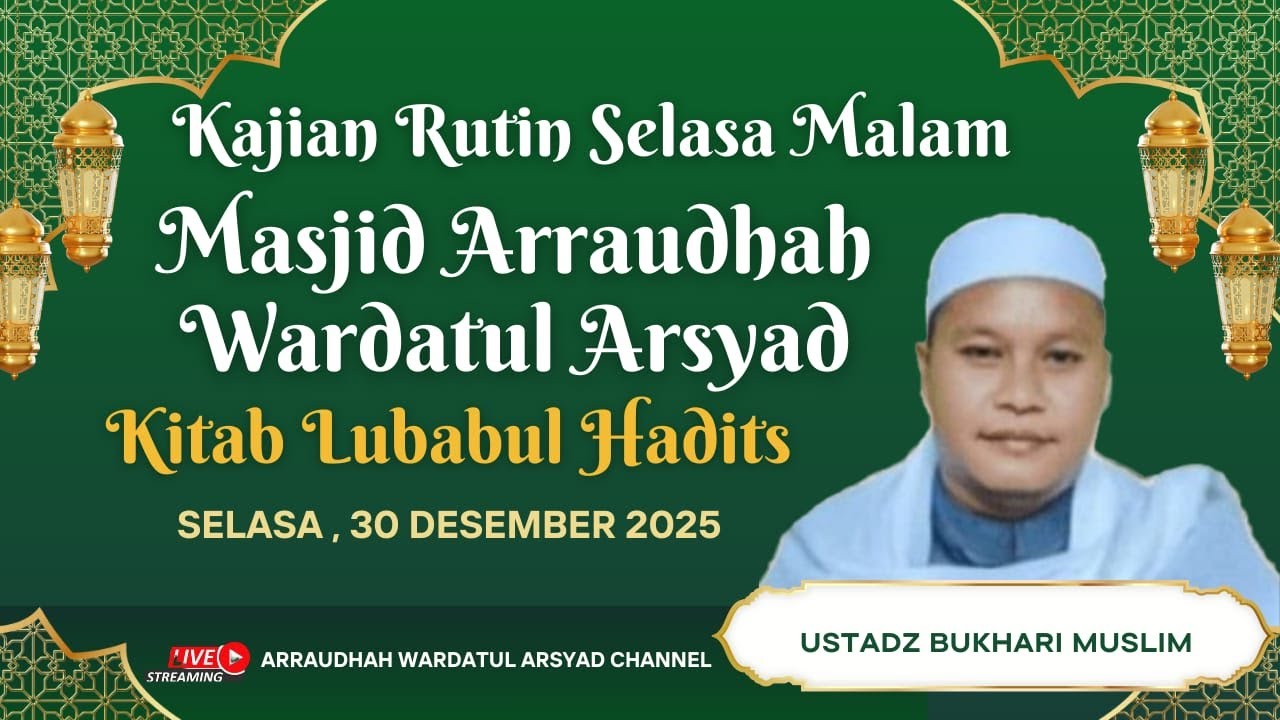 Kajian Rutin Selasa Malam
Masjid Arraudhah Wardatul Arsyad
Kitab Lubabul Hadits
SELASA , 30 DESEMBER 2025

LIVE STREAMING
ARRAUDHAH WARDATUL ARSYAD CHANNEL

USTADZ BUKHARI MUSLIM